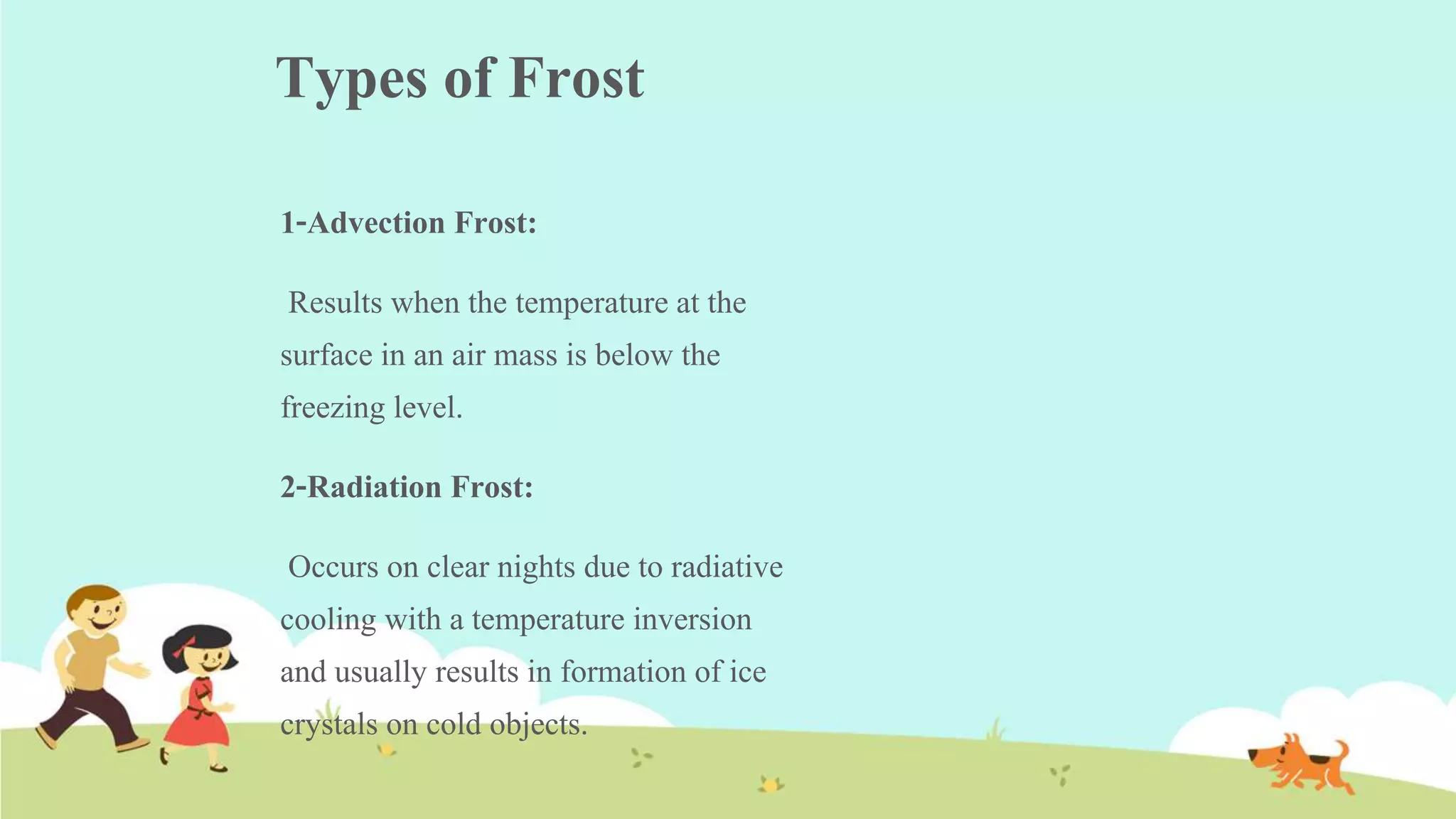 Types of Frost

1-Advection Frost:

Results when the temperature at the surface in an air mass is below the freezing level.

2-Radiation Frost:

Occurs on clear nights due to radiative cooling with a temperature inversion and usually results in formation of ice crystals on cold objects.